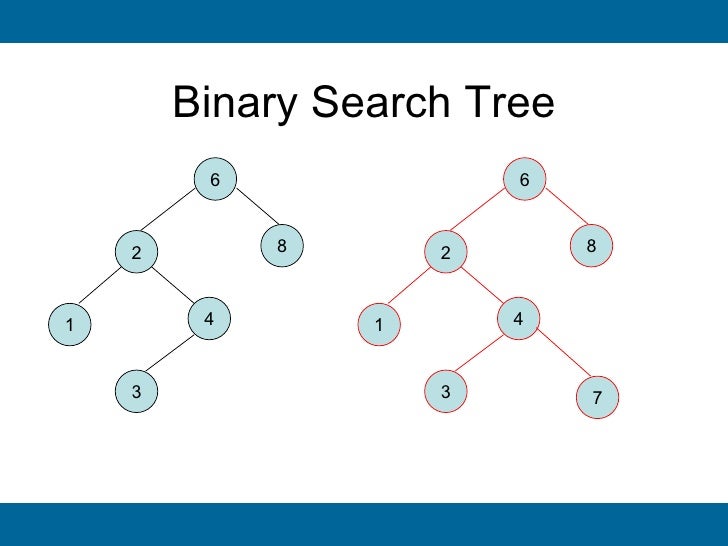 Binary Search Tree

6
2
8
1
4
3

6
2
8
1
4
3
7